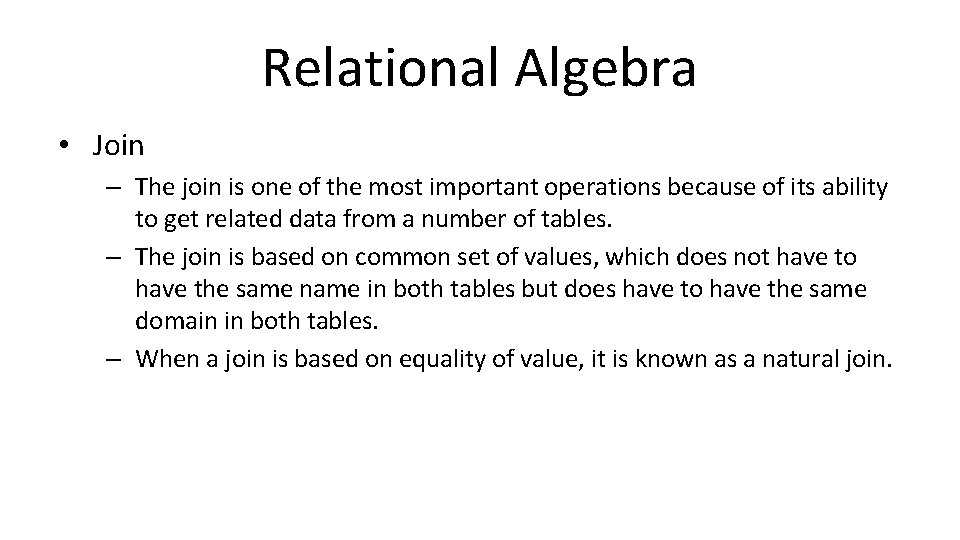 Relational Algebra

• Join

– The join is one of the most important operations because of its ability to get related data from a number of tables.

– The join is based on common set of values, which does not have to have the same name in both tables but does have to have the same domain in both tables.

– When a join is based on equality of value, it is known as a natural join.